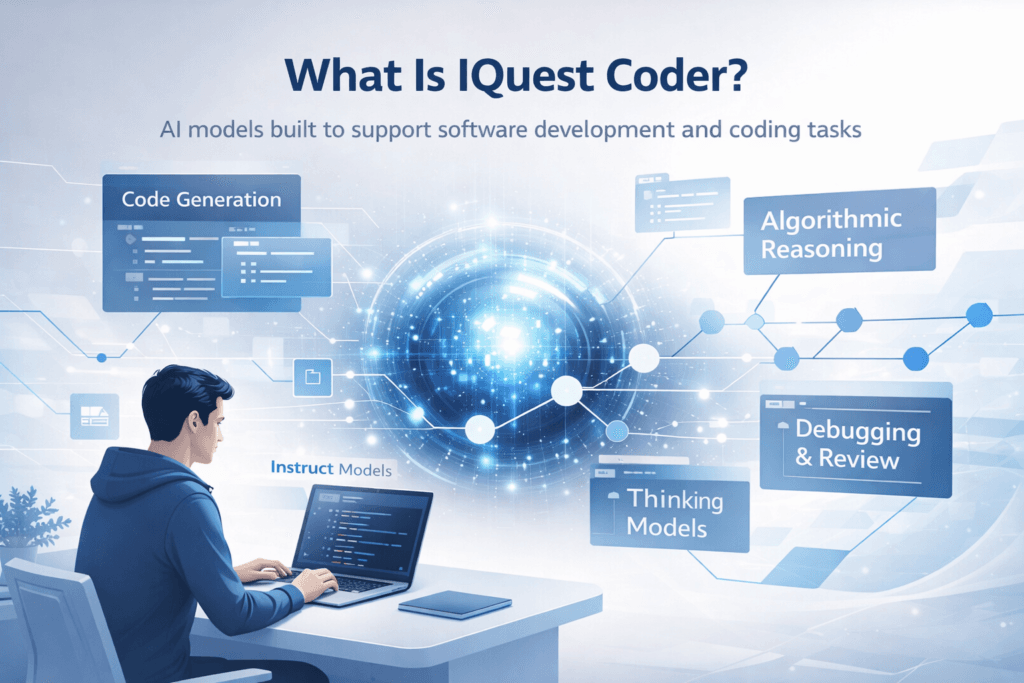 What Is IQuest Coder?

AI models built to support software development and coding tasks

Code Generation

Algorithmic Reasoning

Instruct Models

Debugging & Review

Thinking Models